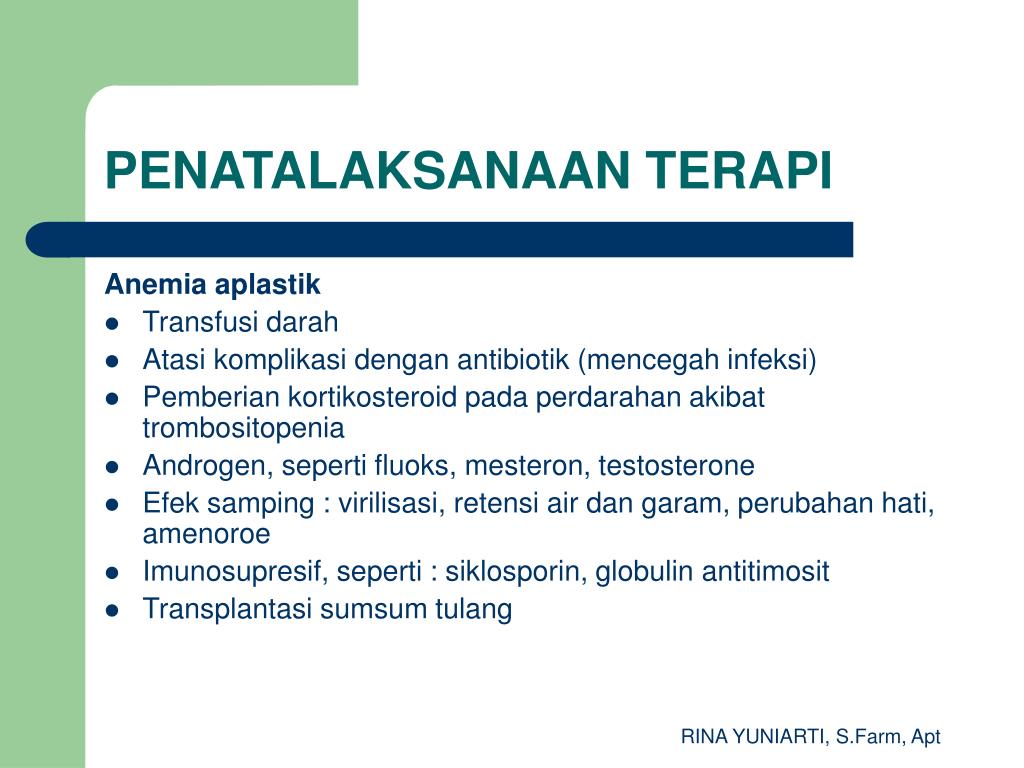 PENATALAKSANAAN TERAPI

Anemia aplastik

- Transfusi darah
- Atasi komplikasi dengan antibiotik (mencegah infeksi)
- Pemberian kortikosteroid pada perdarahan akibat trombositopenia
- Androgen, seperti fluoks, mesteron, testosterone
- Efek samping : virilisasi, retensi air dan garam, perubahan hati, amenoroe
- Imunosupresif, seperti : siklosporin, globulin antitimosit
- Transplantasi sumsum tulang

RINA YUNIARTI, S.Farm, Apt